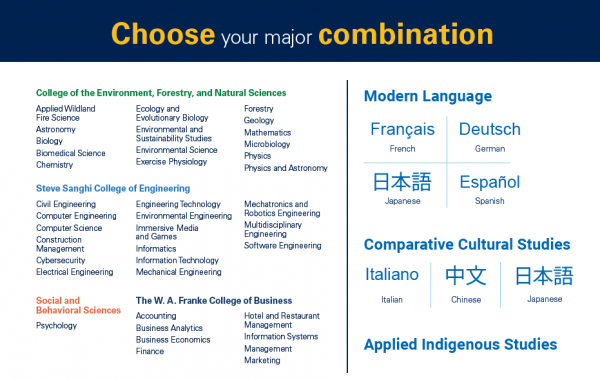 Choose your major combination

College of the Environment, Forestry, and Natural Sciences

Applied Wildland Fire Science
Astronomy
Biology
Biomedical Science
Chemistry

Ecology and Evolutionary Biology
Environmental and Sustainability Studies
Environmental Science
Exercise Physiology

Forestry
Geology
Mathematics
Microbiology
Physics
Physics and Astronomy

Steve Sanghi College of Engineering

Civil Engineering
Computer Engineering
Computer Science
Construction Management
Cybersecurity
Electrical Engineering

Engineering Technology
Environmental Engineering
Immersive Media and Games
Informatics
Information Technology
Mechanical Engineering

Mechatronics and Robotics Engineering
Multidisciplinary Engineering
Software Engineering

Social and Behavioral Sciences

Psychology

The W. A. Franke College of Business

Accounting
Business Analytics
Business Economics
Finance

Hotel and Restaurant Management
Information Systems
Management
Marketing

Modern Language

Français
French

Deutsch
German

日本語
Japanese

Español
Spanish

Comparative Cultural Studies

Italiano
Italian

中文
Chinese

日本語
Japanese

Applied Indigenous Studies